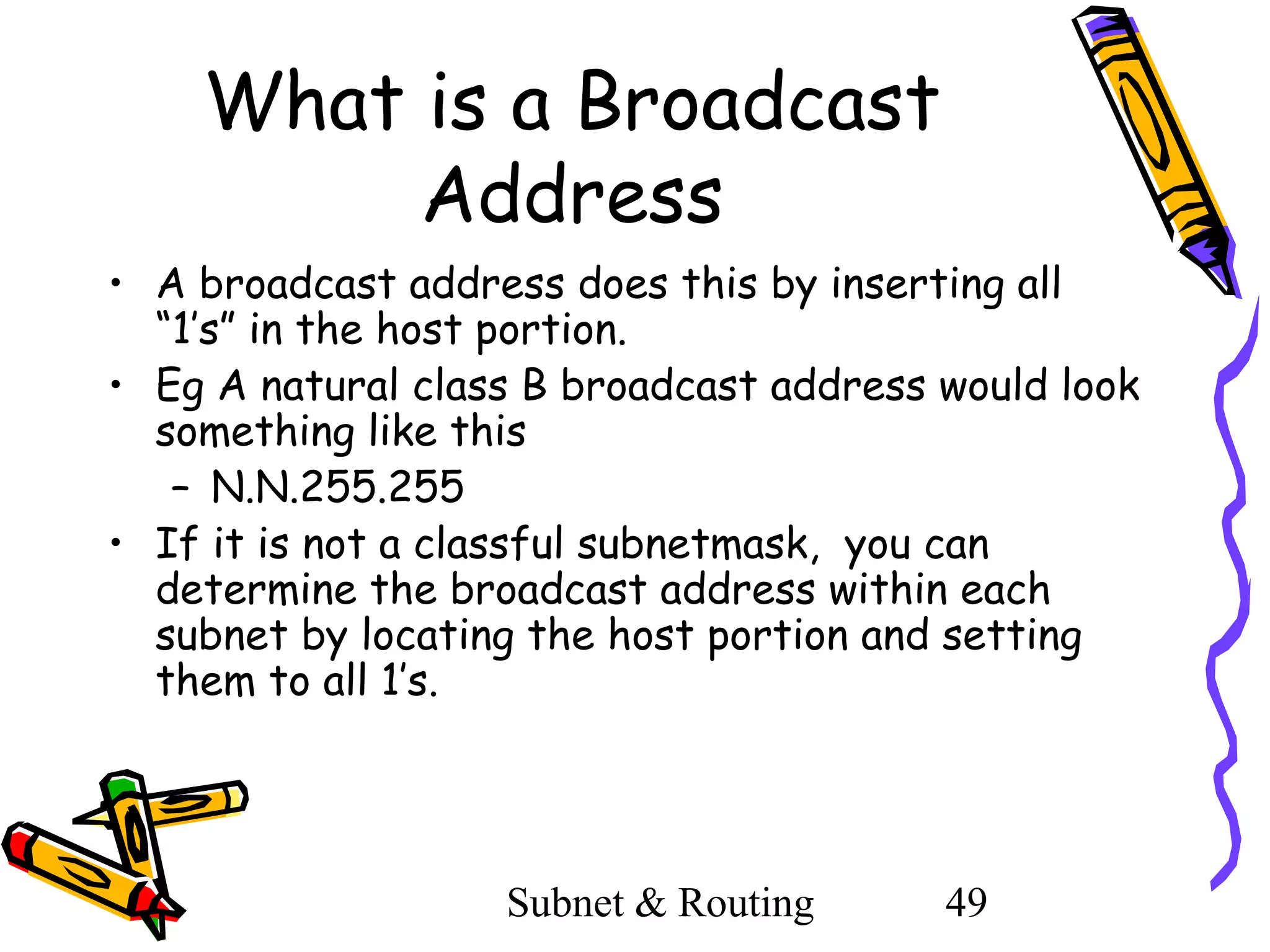 What is a Broadcast Address

• A broadcast address does this by inserting all "1's" in the host portion.

• Eg A natural class B broadcast address would look something like this

– N.N.255.255

• If it is not a classful subnetmask, you can determine the broadcast address within each subnet by locating the host portion and setting them to all 1's.

Subnet & Routing

49